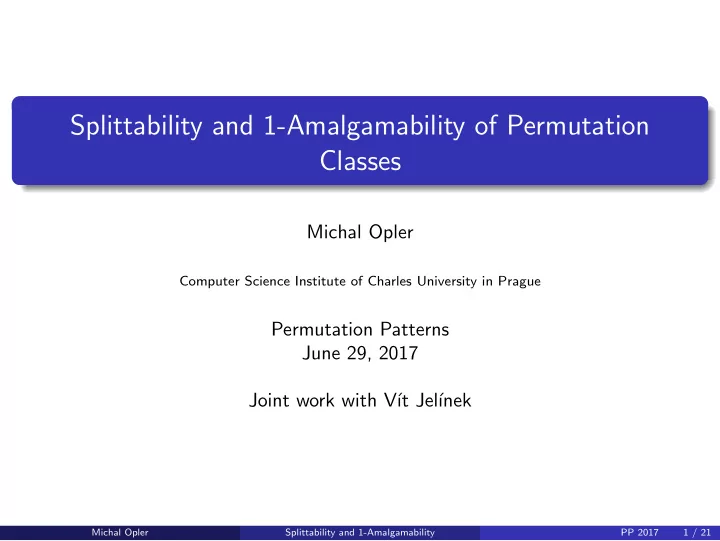 Splittability and 1-Amalgamability of Permutation Classes

Michal Opler

Computer Science Institute of Charles University in Prague

Permutation Patterns
June 29, 2017

Joint work with Vít Jelínek

Michal Opler Splittability and 1-Amalgamability PP 2017 1 / 21